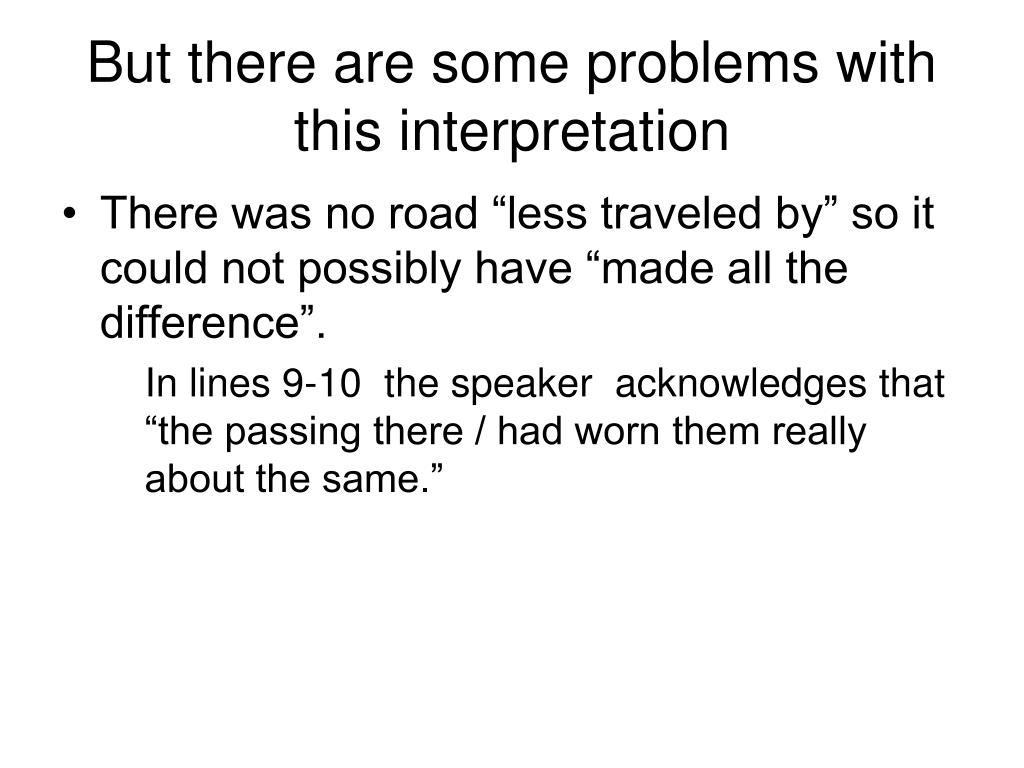 But there are some problems with this interpretation

• There was no road “less traveled by” so it could not possibly have “made all the difference”.

In lines 9-10 the speaker acknowledges that “the passing there / had worn them really about the same.”